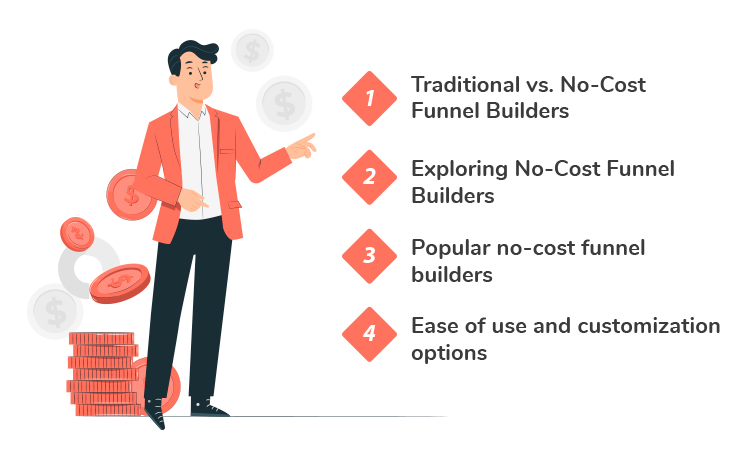 1 Traditional vs. No-Cost Funnel Builders

2 Exploring No-Cost Funnel Builders

3 Popular no-cost funnel builders

4 Ease of use and customization options